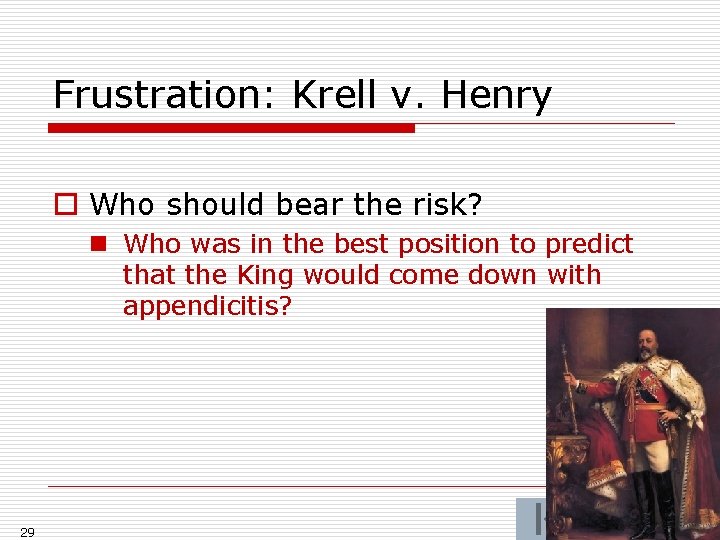 Frustration: Krell v. Henry

Who should bear the risk?

Who was in the best position to predict that the King would come down with appendicitis?

29